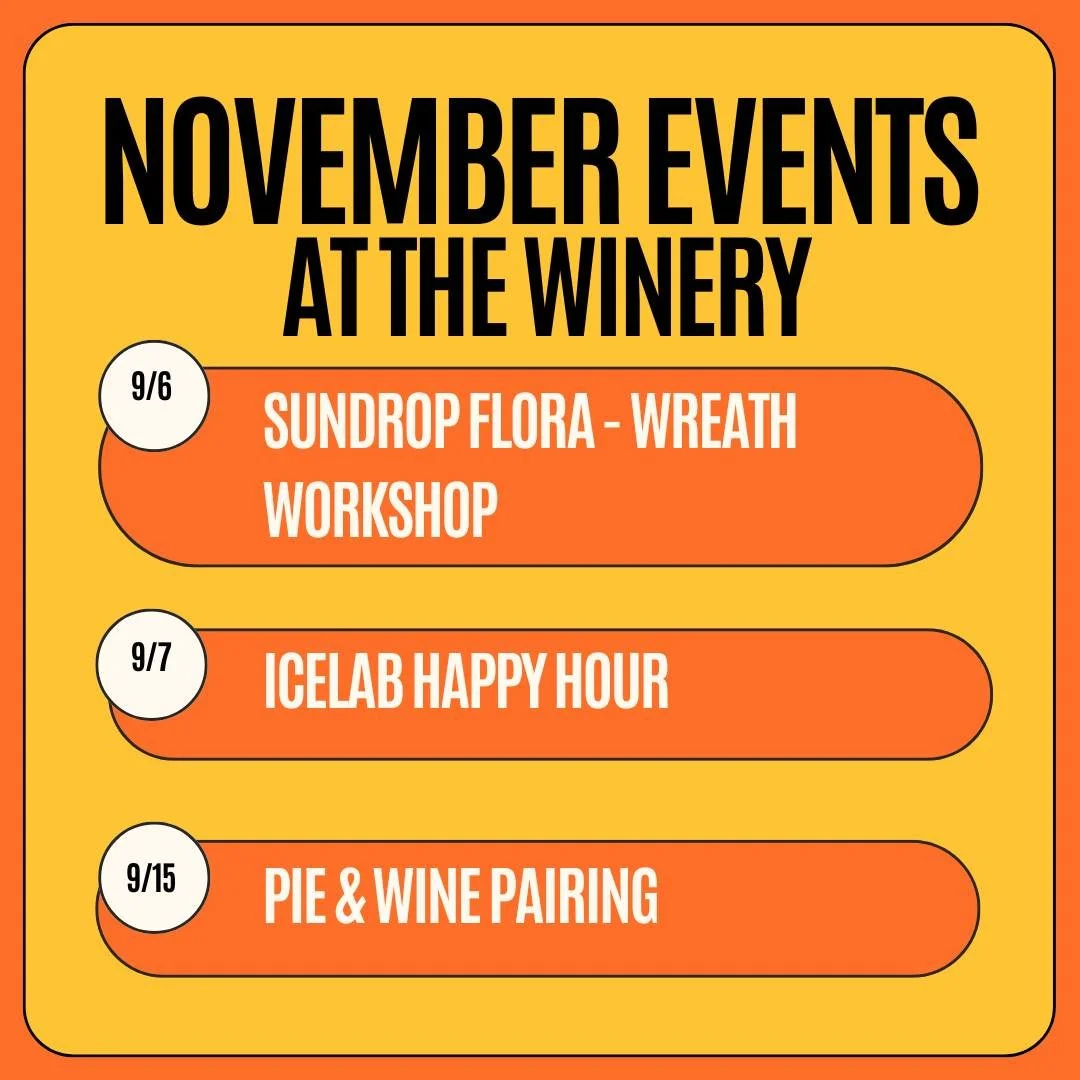 NOVEMBER EVENTS
AT THE WINERY

9/6
SUNDROP FLORA - WREATH WORKSHOP

9/7
ICELAB HAPPY HOUR

9/15
PIE & WINE PAIRING